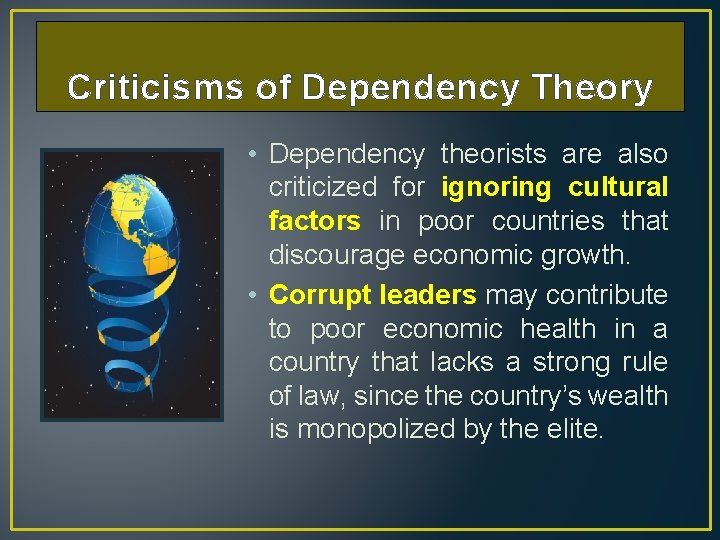 Criticisms of Dependency Theory

• Dependency theorists are also criticized for ignoring cultural factors in poor countries that discourage economic growth.

• Corrupt leaders may contribute to poor economic health in a country that lacks a strong rule of law, since the country's wealth is monopolized by the elite.